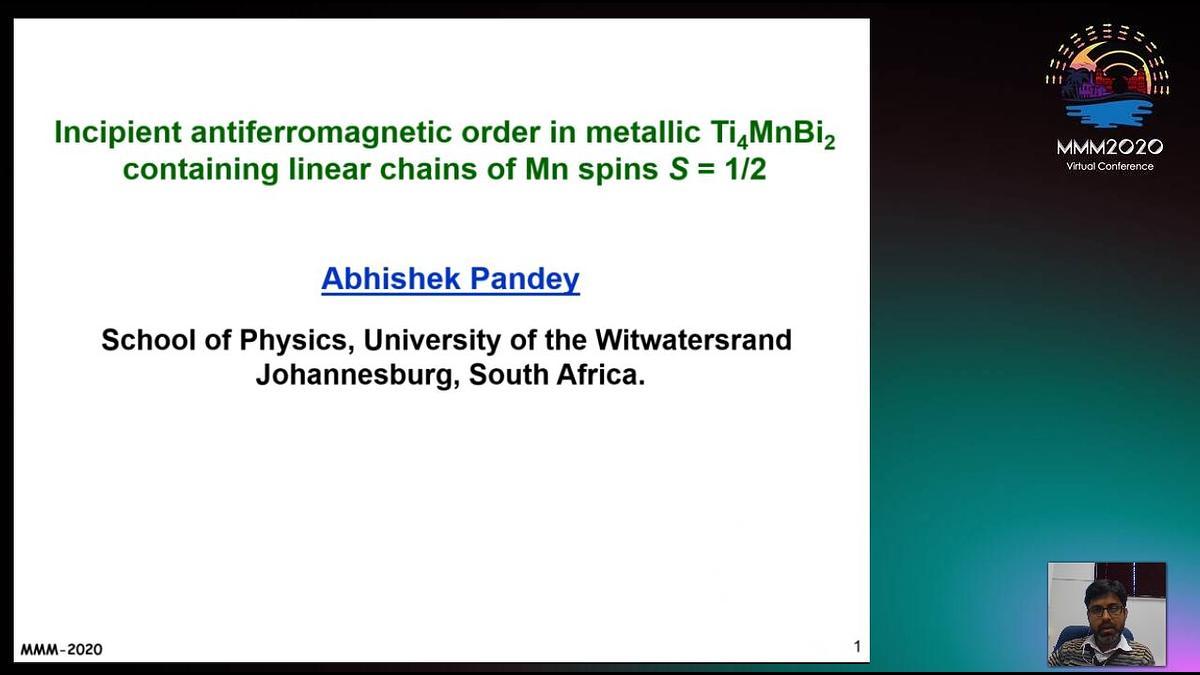 Incipient antiferromagnetic order in metallic $Ti_4MnBi_2$ containing linear chains of Mn spins $S = 1/2$

Abhishek Pandey

School of Physics, University of the Witwatersrand Johannesburg, South Africa.

MMM-2020

1

MMM2020
Virtual Conference